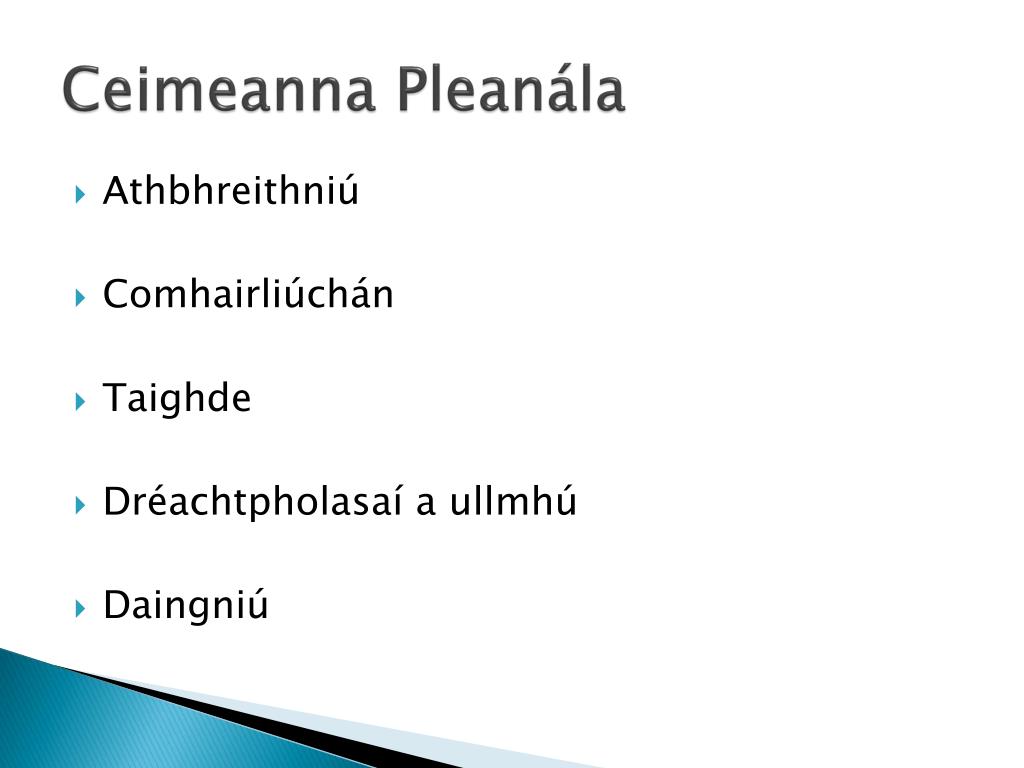 Ceimeanna Pleanála

Athbhreithniú

Comhairliúchán

Taighde

Dréachtpholasaí a ullmhú

Daingniú